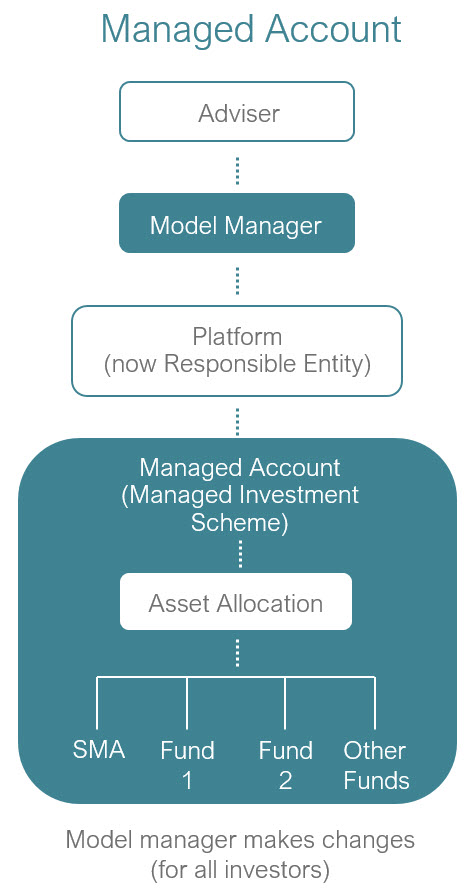 Managed Account

Adviser

Model Manager

Platform
(now Responsible Entity)

Managed Account
(Managed Investment Scheme)

Asset Allocation

SMA

Fund 1

Fund 2

Other Funds

Model manager makes changes
(for all investors)